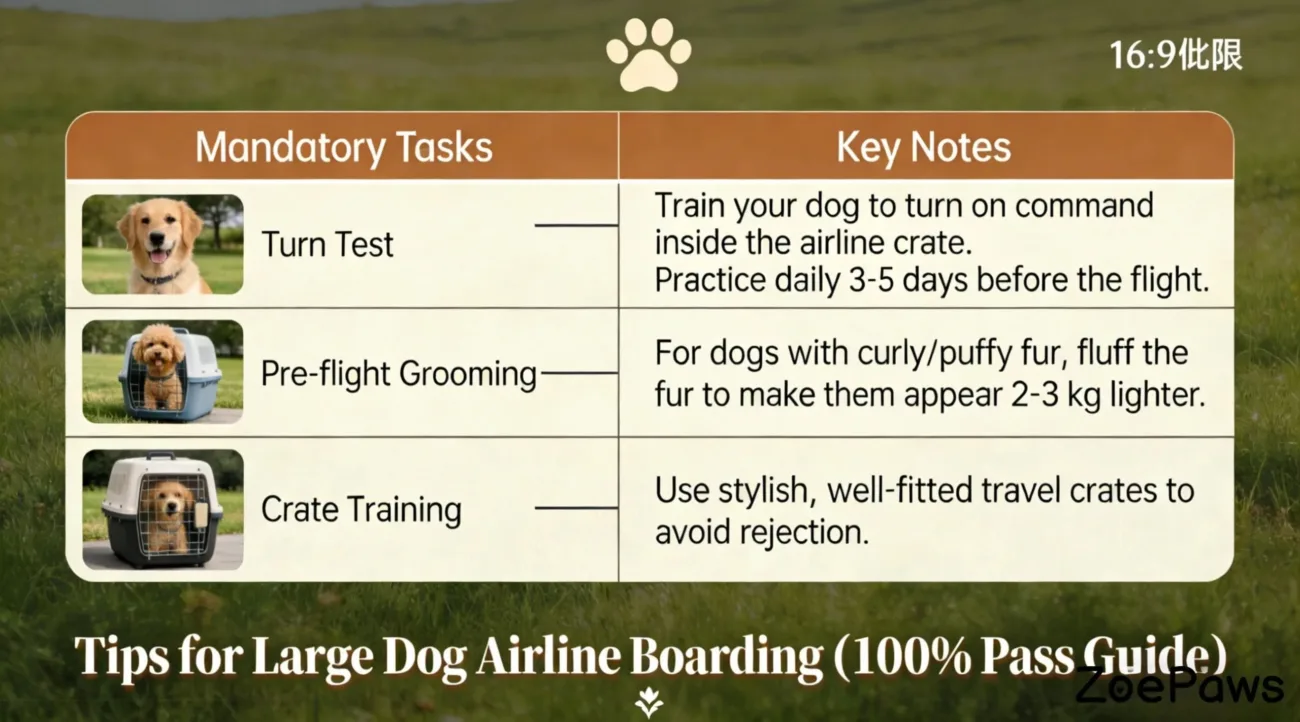 16:9仳限

| Mandatory Tasks | Key Notes |
|---|---|
| Turn Test | Train your dog to turn on command inside the airline crate. Practice daily 3-5 days before the flight. |
| Pre-flight Grooming | For dogs with curly/puffy fur, fluff the fur to make them appear 2-3 kg lighter. |
| Crate Training | Use stylish, well-fitted travel crates to avoid rejection. |

Tips for Large Dog Airline Boarding (100% Pass Guide)

ZoePaws